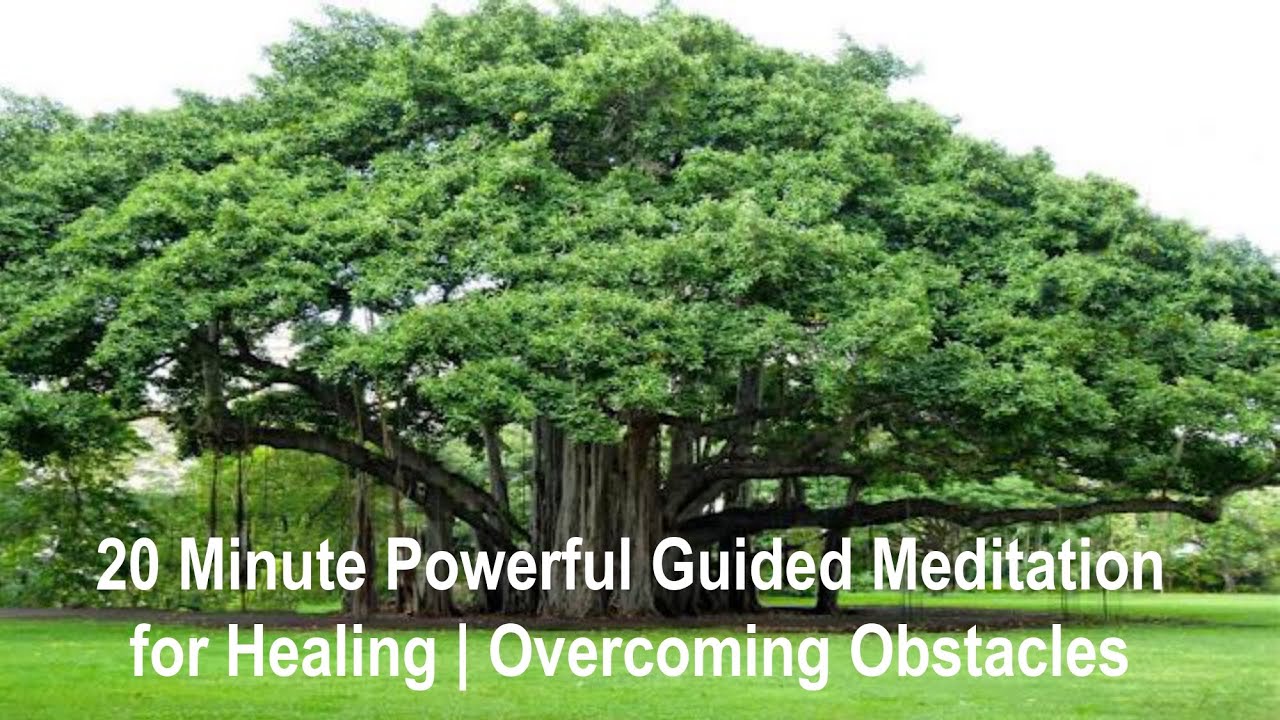 20 Minute Powerful Guided Meditation for Healing | Overcoming Obstacles